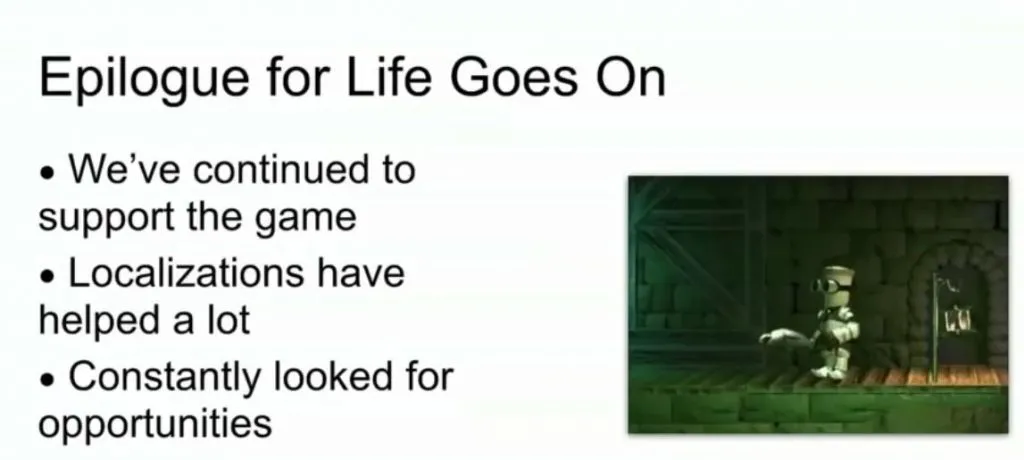 Epilogue for Life Goes On

• We've continued to support the game

• Localizations have helped a lot

• Constantly looked for opportunities